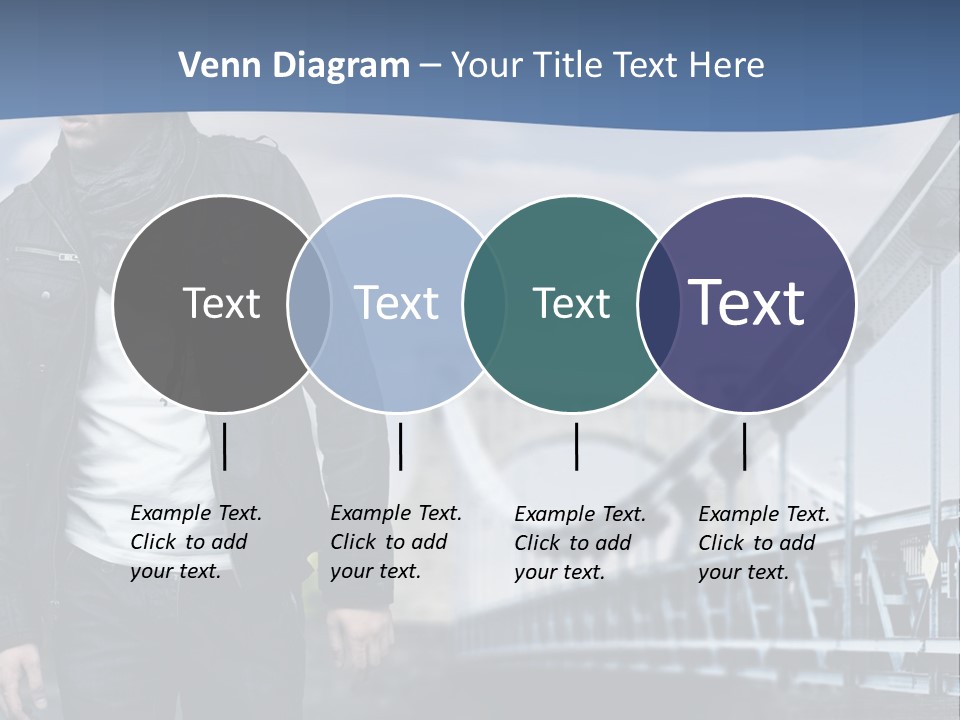 Venn Diagram – Your Title Text Here

Text

Text

Text

Text

Example Text. Click to add your text.

Example Text. Click to add your text.

Example Text. Click to add your text.

Example Text. Click to add your text.